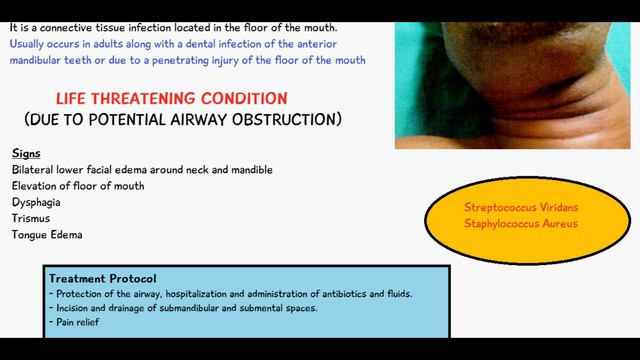 It is a connective tissue infection located in the floor of the mouth.
Usually occurs in adults along with a dental infection of the anterior mandibular teeth or due to a penetrating injury of the floor of the mouth

LIFE THREATENING CONDITION
(DUE TO POTENTIAL AIRWAY OBSTRUCTION)

Signs
Bilateral lower facial edema around neck and mandible
Elevation of floor of mouth
Dysphagia
Trismus
Tongue Edema

Streptococcus Viridans
Staphylococcus Aureus

Treatment Protocol
- Protection of the airway, hospitalization and administration of antibiotics and fluids.
- Incision and drainage of submandibular and submental spaces.
- Pain relief